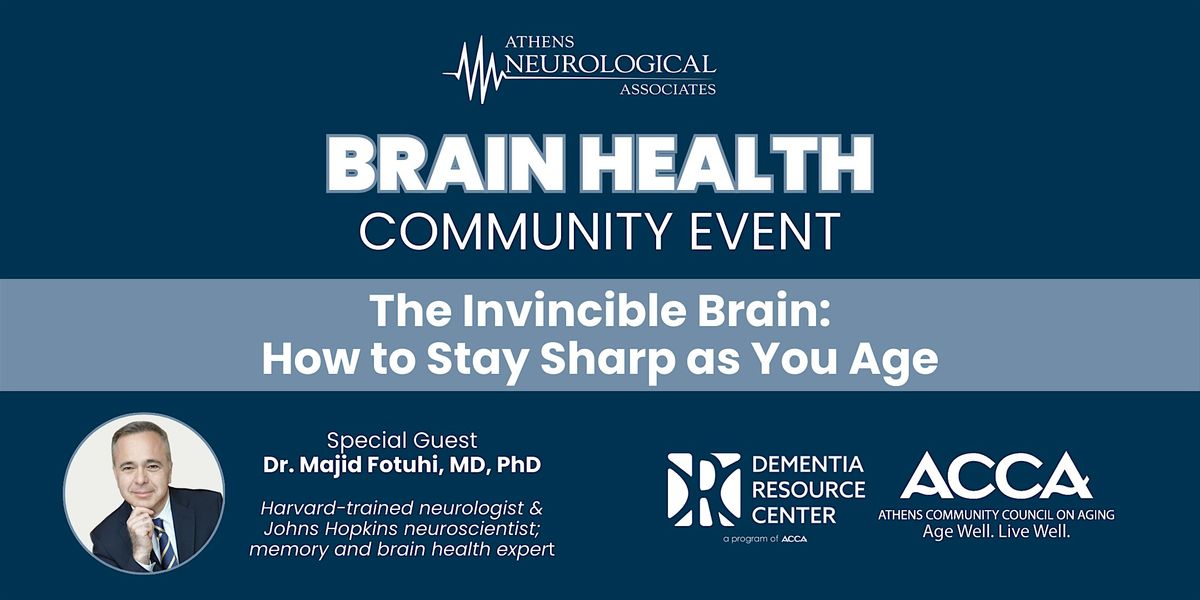 ATHENS NEUROLOGICAL ASSOCIATES

BRAIN HEALTH
COMMUNITY EVENT

The Invincible Brain:
How to Stay Sharp as You Age

Special Guest
Dr. Majid Fotuhi, MD, PhD

Harvard-trained neurologist & Johns Hopkins neuroscientist; memory and brain health expert

DEMENTIA RESOURCE CENTER
a program of ACCA

ACCA
ATHENS COMMUNITY COUNCIL ON AGING
Age Well. Live Well.